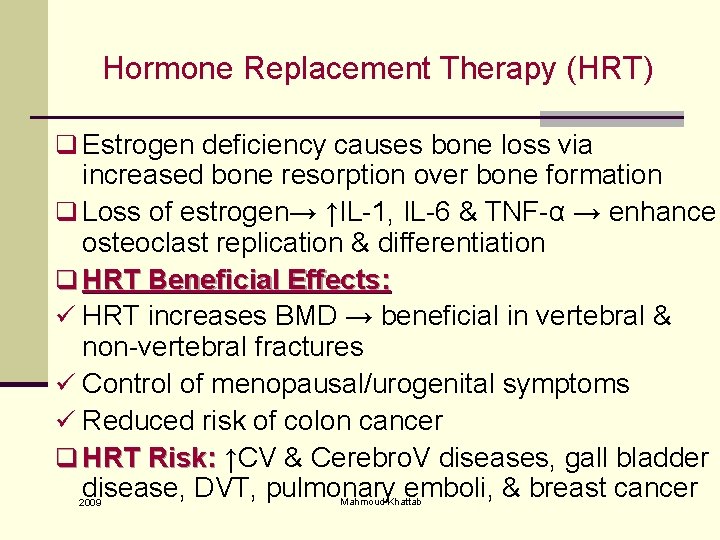 Hormone Replacement Therapy (HRT)

❑ Estrogen deficiency causes bone loss via increased bone resorption over bone formation

❑ Loss of estrogen→ ↑IL-1, IL-6 & TNF-α → enhance osteoclast replication & differentiation

❑ HRT Beneficial Effects:

✓ HRT increases BMD → beneficial in vertebral & non-vertebral fractures

✓ Control of menopausal/urogenital symptoms

✓ Reduced risk of colon cancer

❑ HRT Risk: ↑CV & CerebroV diseases, gall bladder disease, DVT, pulmonary emboli, & breast cancer

2009

Mahmoud Khattab